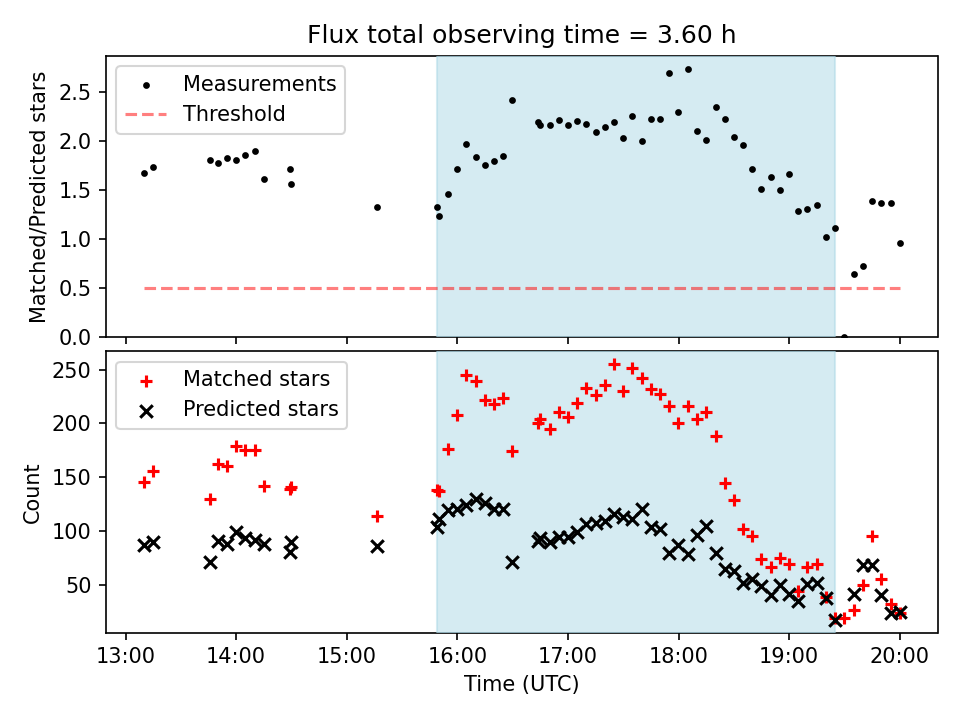 Flux total observing time = 3.60 h

Measurements
Threshold

Matched/Predicted stars

2.5
2.0
1.5
1.0
0.5
0.0

Matched stars
Predicted stars

Count

250
200
150
100
50

13:00
14:00
15:00
16:00
17:00
18:00
19:00
20:00

Time (UTC)